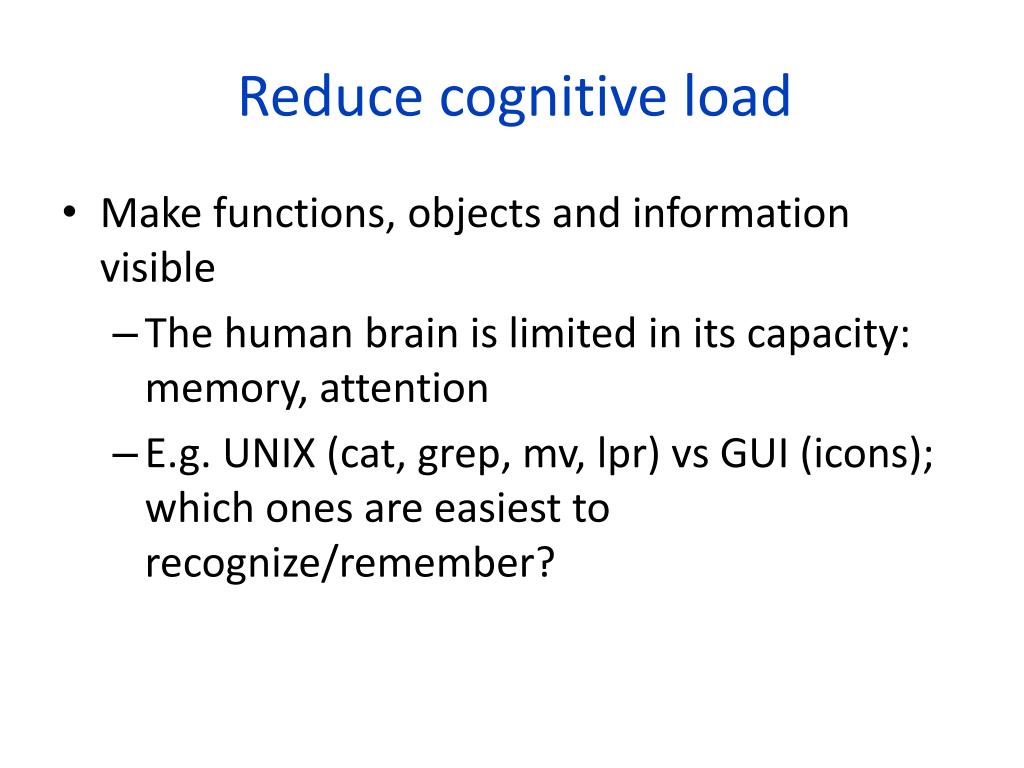 Reduce cognitive load

• Make functions, objects and information visible
– The human brain is limited in its capacity: memory, attention
– E.g. UNIX (cat, grep, mv, lpr) vs GUI (icons); which ones are easiest to recognize/remember?